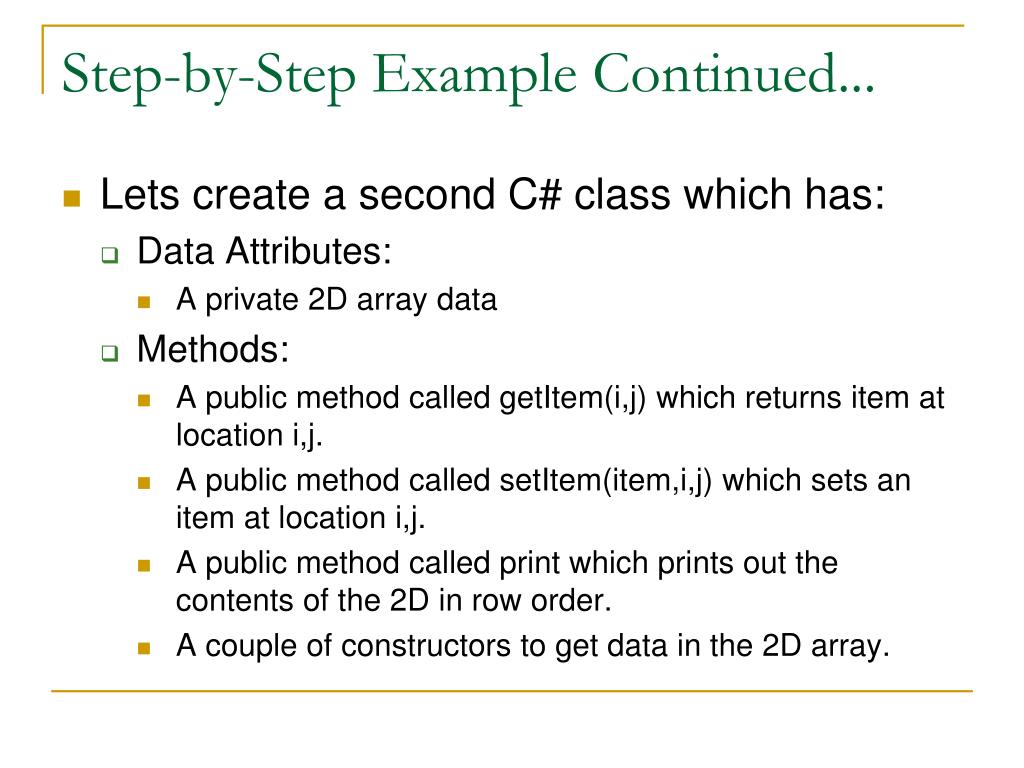 Step-by-Step Example Continued...

Lets create a second C# class which has:

Data Attributes:

A private 2D array data

Methods:

A public method called getItem(i,j) which returns item at location i,j.

A public method called setItem(item,i,j) which sets an item at location i,j.

A public method called print which prints out the contents of the 2D in row order.

A couple of constructors to get data in the 2D array.